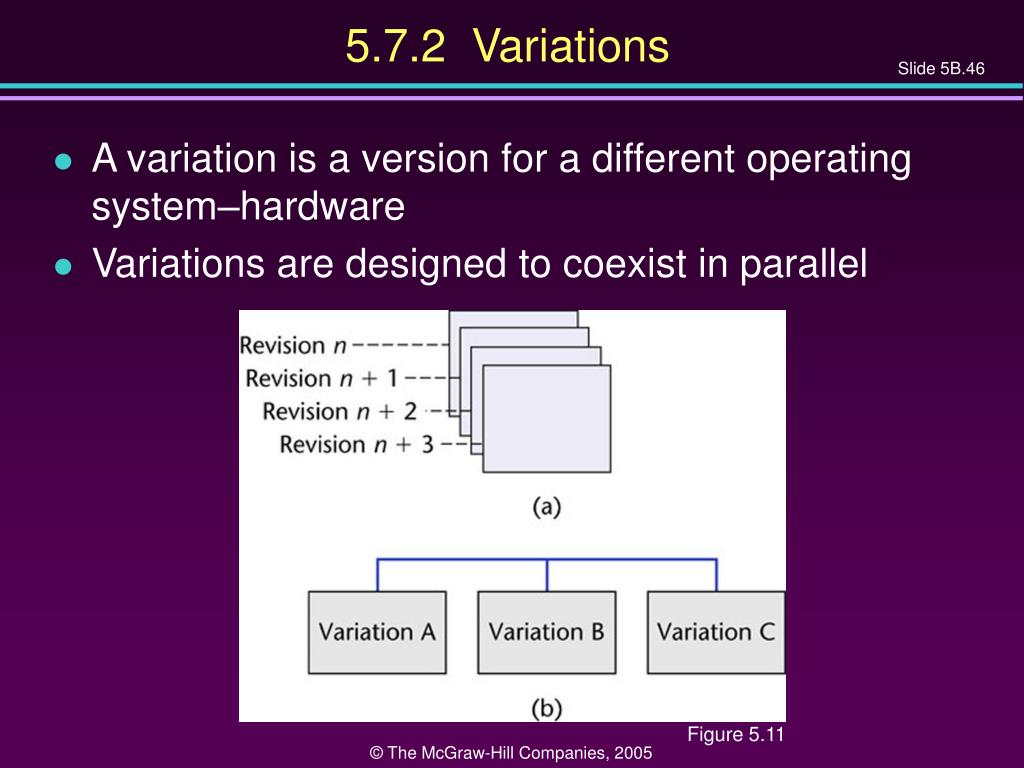 5.7.2 Variations

Slide 5B.46

- A variation is a version for a different operating system–hardware
- Variations are designed to coexist in parallel

Revision $n$
Revision $n + 1$
Revision $n + 2$
Revision $n + 3$

(a)

Variation A
Variation B
Variation C

(b)

Figure 5.11

© The McGraw-Hill Companies, 2005